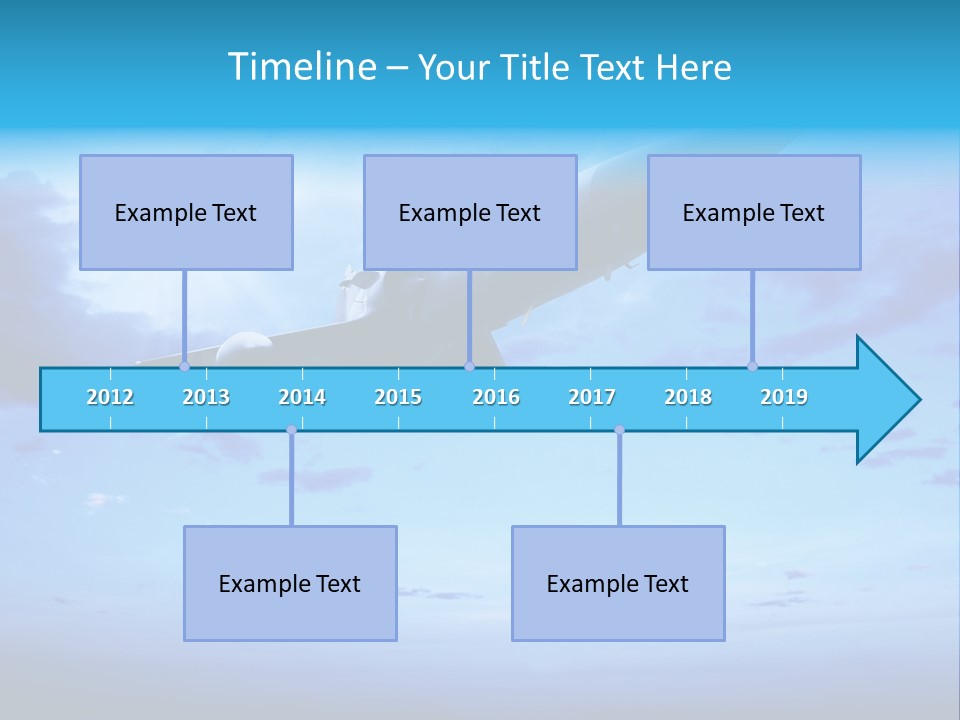 Timeline – Your Title Text Here

Example Text

Example Text

Example Text

2012 2013 2014 2015 2016 2017 2018 2019

Example Text

Example Text